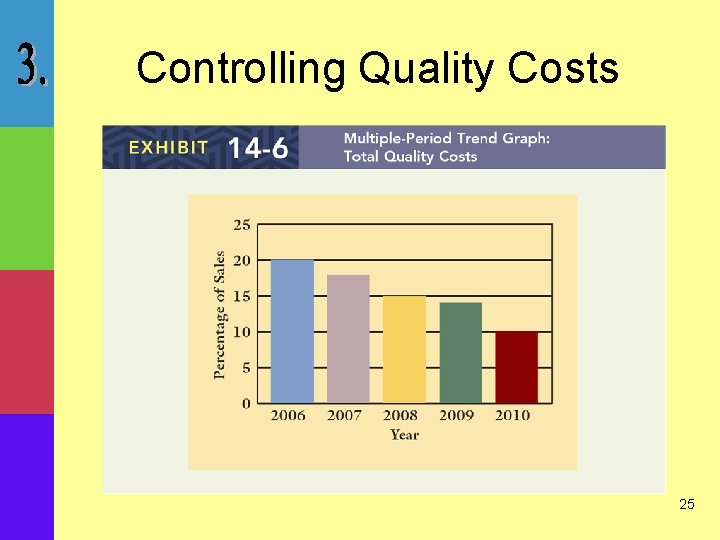 3.

Controlling Quality Costs

EXHIBIT 14-6

Multiple-Period Trend Graph: Total Quality Costs

Percentage of Sales

25
20
15
10
5
0

2006 2007 2008 2009 2010

Year

25